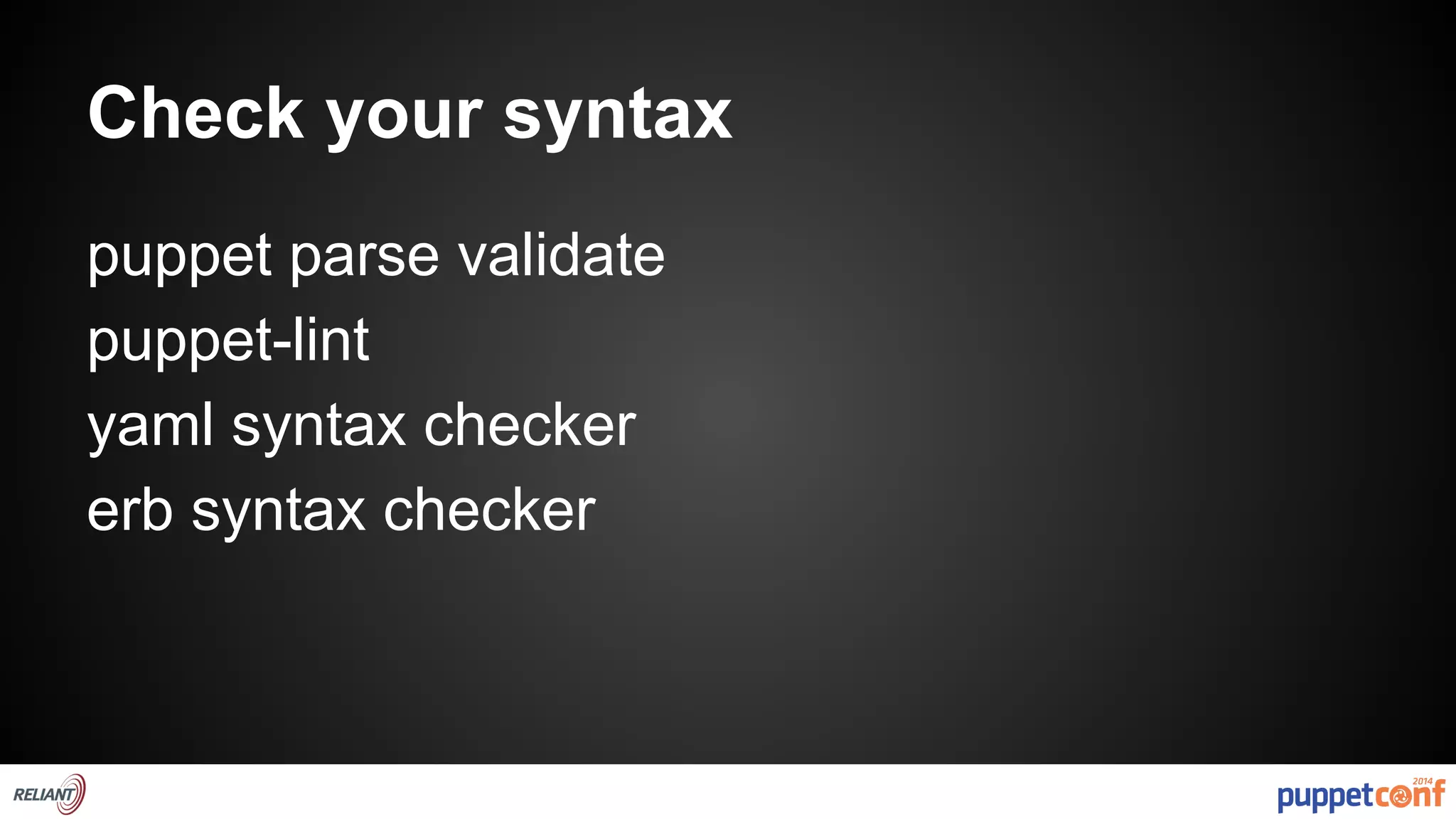 Check your syntax

puppet parse validate
puppet-lint
yaml syntax checker
erb syntax checker

RELIANT

puppetconf 2014